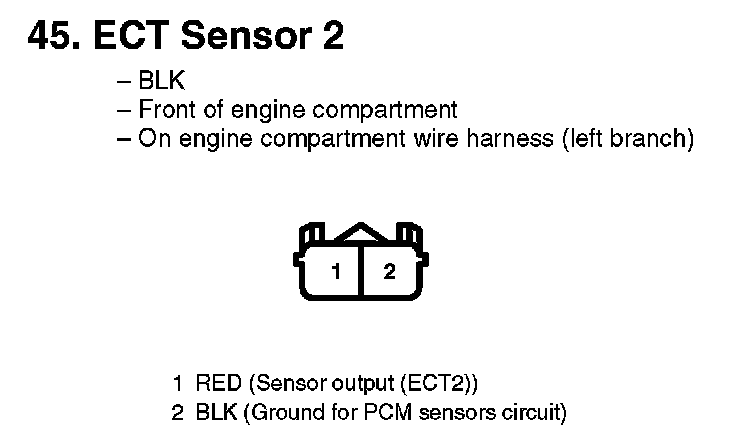 45. ECT Sensor 2

– BLK
– Front of engine compartment
– On engine compartment wire harness (left branch)

1 2

1 RED (Sensor output (ECT2))
2 BLK (Ground for PCM sensors circuit)